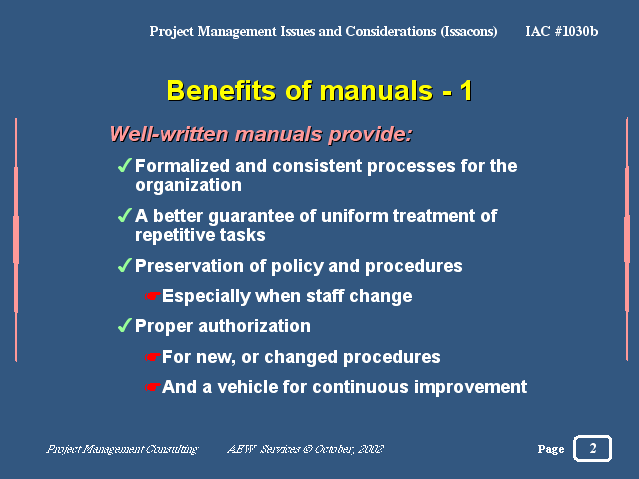 Project Management Issues and Considerations (Issacons) IAC #1030b

Benefits of manuals - 1

Well-written manuals provide:

✓ Formalized and consistent processes for the organization

✓ A better guarantee of uniform treatment of repetitive tasks

✓ Preservation of policy and procedures

☛ Especially when staff change

✓ Proper authorization

☛ For new, or changed procedures

☛ And a vehicle for continuous improvement

Project Management Consulting AEW Services © October, 2002 Page 2